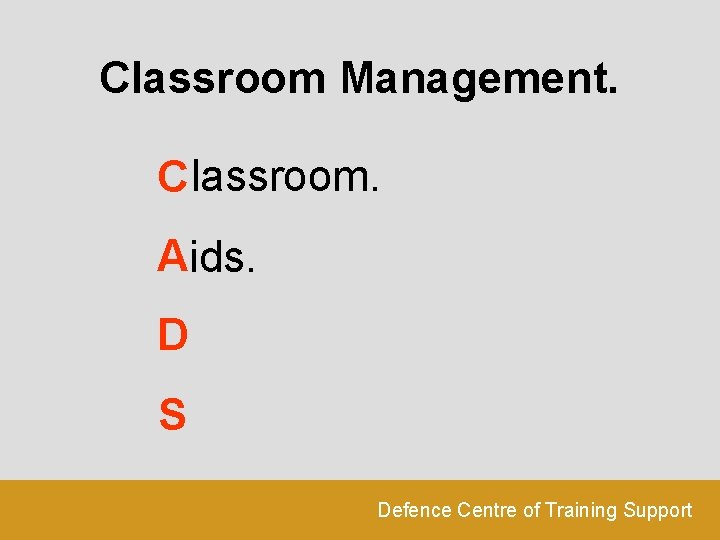 Classroom Management.

Classroom.

Aids.

D

S

Defence Centre of Training Support